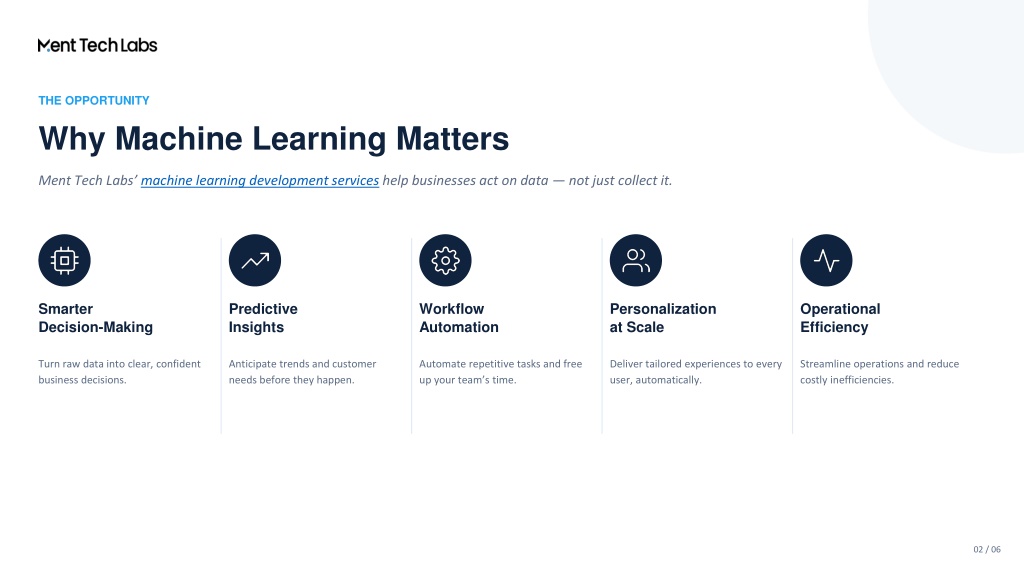 Ment Tech Labs

THE OPPORTUNITY

Why Machine Learning Matters

Ment Tech Labs' machine learning development services help businesses act on data — not just collect it.

Smarter
Decision-Making

Turn raw data into clear, confident business decisions.

Predictive
Insights

Anticipate trends and customer needs before they happen.

Workflow
Automation

Automate repetitive tasks and free up your team's time.

Personalization
at Scale

Deliver tailored experiences to every user, automatically.

Operational
Efficiency

Streamline operations and reduce costly inefficiencies.

02 / 06